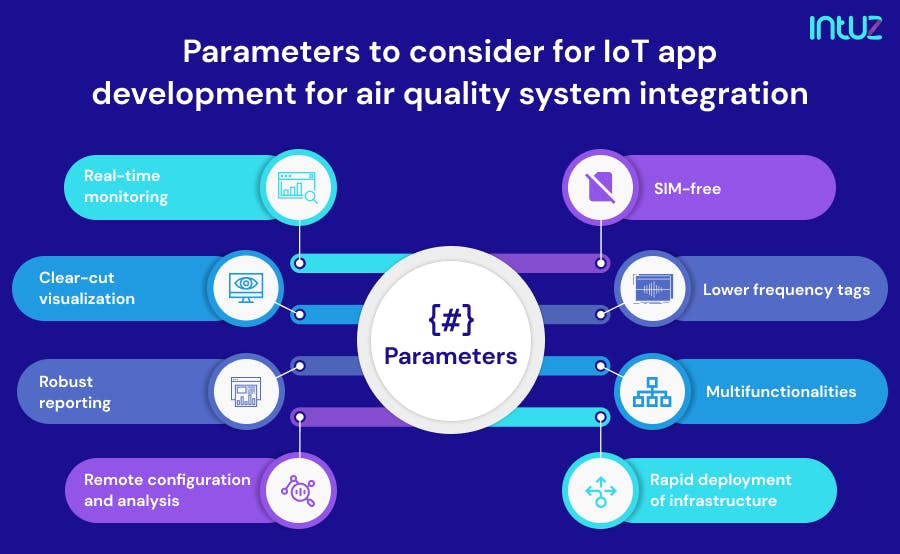 intuz

Parameters to consider for IoT app development for air quality system integration

Real-time monitoring

Clear-cut visualization

Robust reporting

Remote configuration and analysis

{#}
Parameters

SIM-free

Lower frequency tags

Multifunctionalities

Rapid deployment of infrastructure